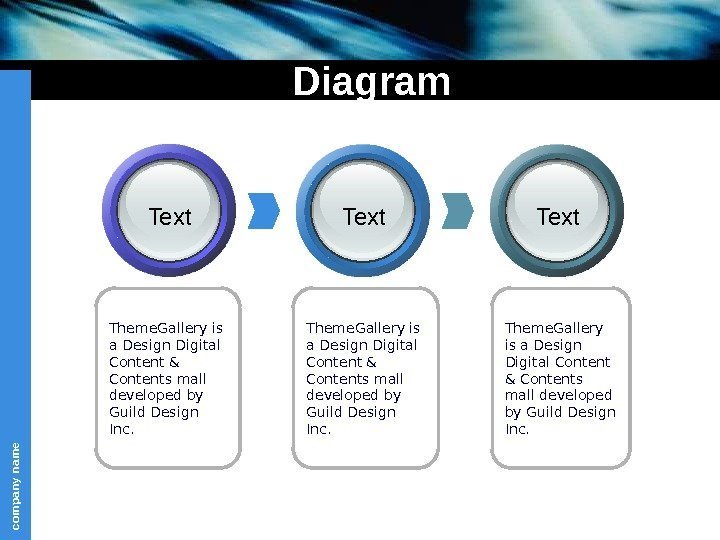 Diagram

Text

Text

Text

ThemeGallery is a Design Digital Content & Contents mall developed by Guild Design Inc.

ThemeGallery is a Design Digital Content & Contents mall developed by Guild Design Inc.

ThemeGallery is a Design Digital Content & Contents mall developed by Guild Design Inc.

company name